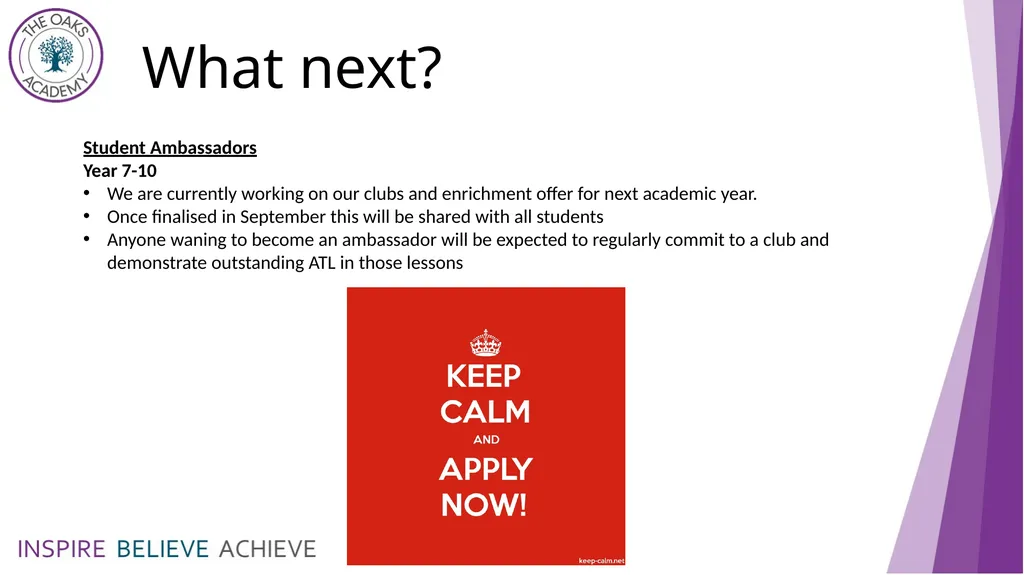 THE OAKS ACADEMY

What next?

Student Ambassadors
Year 7-10
• We are currently working on our clubs and enrichment offer for next academic year.
• Once finalised in September this will be shared with all students
• Anyone waning to become an ambassador will be expected to regularly commit to a club and demonstrate outstanding ATL in those lessons

KEEP CALM AND APPLY NOW!

keep-calm.net

INSPIRE BELIEVE ACHIEVE